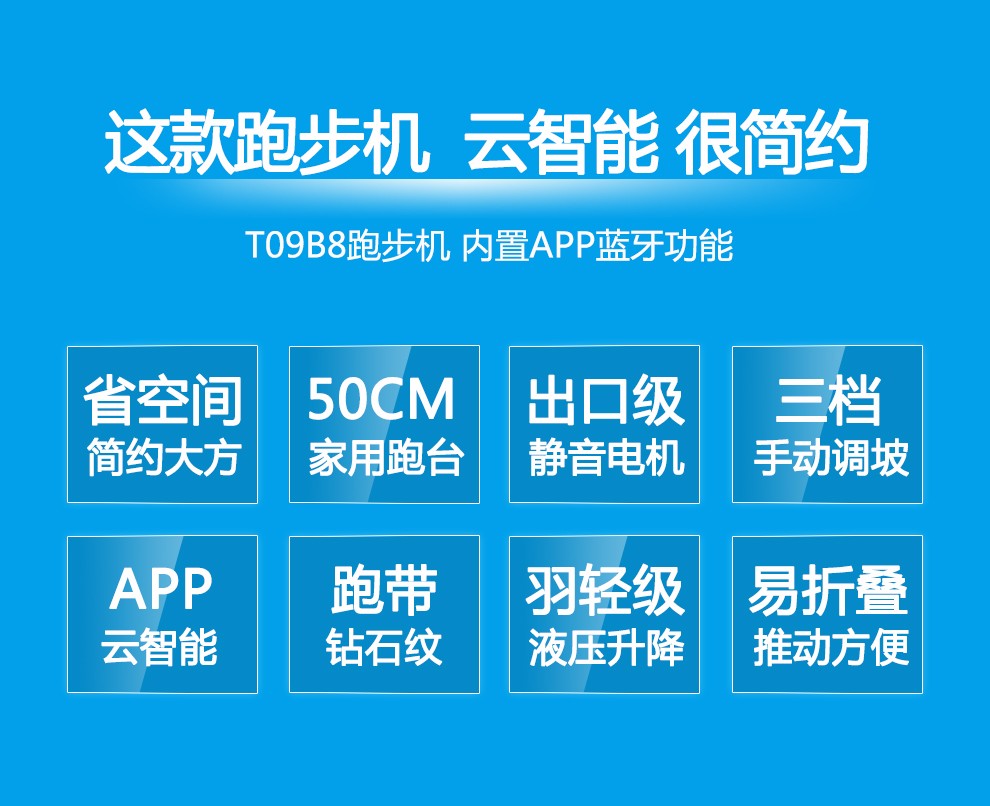 这款跑步机 云智能 很简约

T09B8跑步机 内置APP蓝牙功能

省空间
简约大方

50CM
家用跑台

出口级
静音电机

三档
手动调坡

APP
云智能

跑带
钻石纹

羽轻级
液压升降

易折叠
推动方便